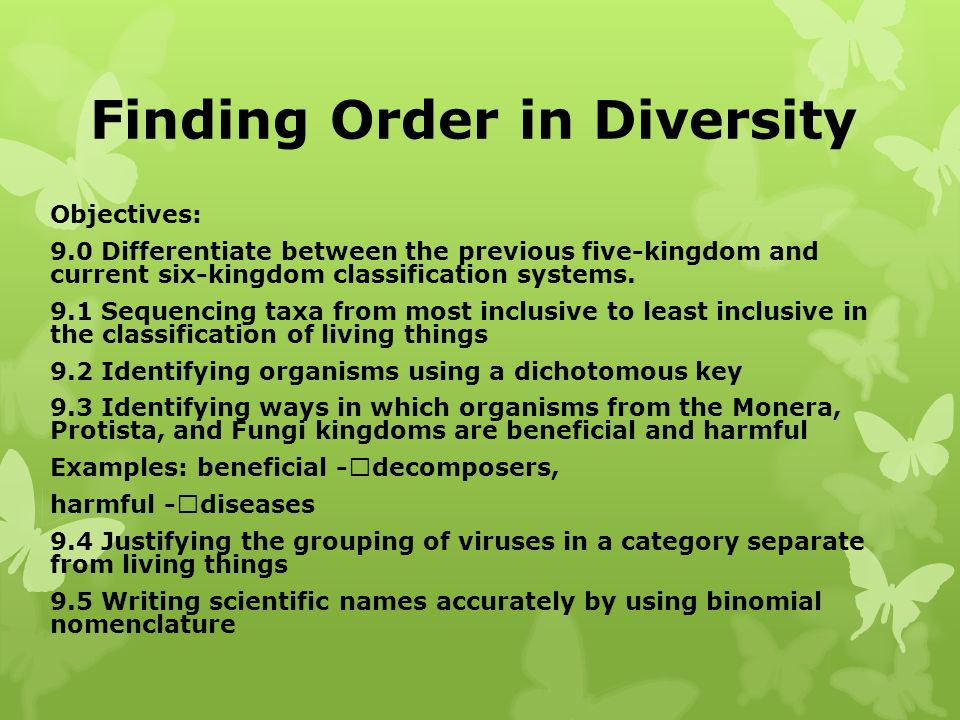 Finding Order in Diversity

Objectives:

9.0 Differentiate between the previous five-kingdom and current six-kingdom classification systems.

9.1 Sequencing taxa from most inclusive to least inclusive in the classification of living things

9.2 Identifying organisms using a dichotomous key

9.3 Identifying ways in which organisms from the Monera, Protista, and Fungi kingdoms are beneficial and harmful

Examples: beneficial -□decomposers,

harmful -□diseases

9.4 Justifying the grouping of viruses in a category separate from living things

9.5 Writing scientific names accurately by using binomial nomenclature